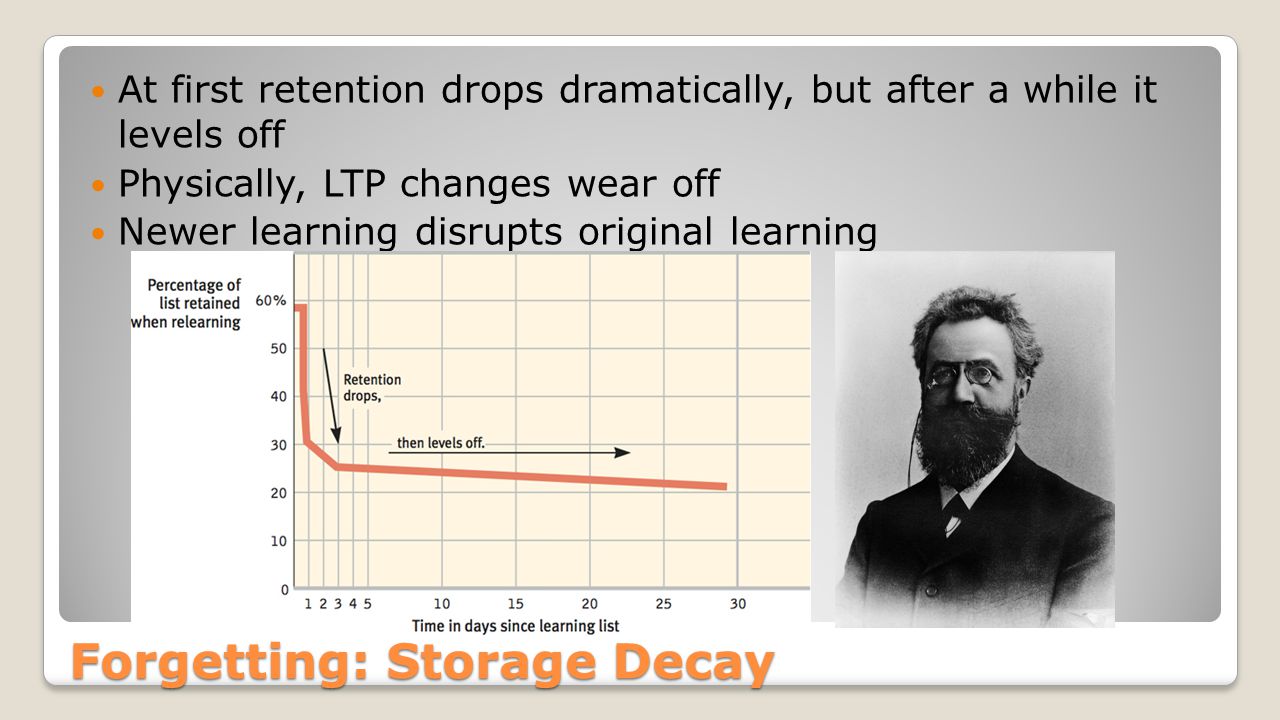 At first retention drops dramatically, but after a while it levels off

Physically, LTP changes wear off

Newer learning disrupts original learning

Percentage of list retained when relearning

60%
50
40
30
20
10
0

Retention drops,

then levels off.

1 2 3 4 5 10 15 20 25 30

Time in days since learning list

Forgetting: Storage Decay